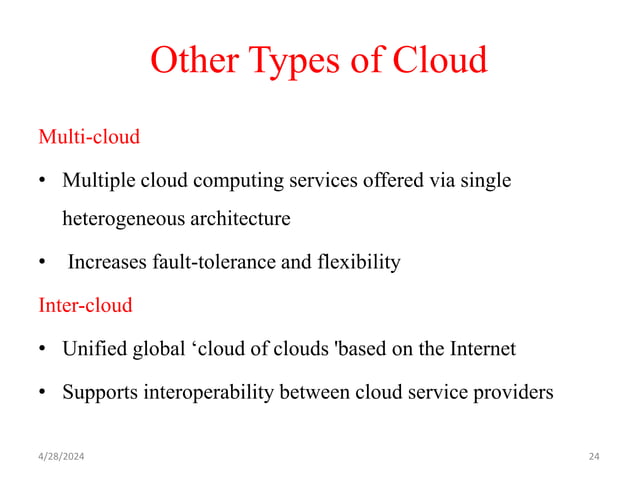 Other Types of Cloud

Multi-cloud

• Multiple cloud computing services offered via single heterogeneous architecture

• Increases fault-tolerance and flexibility

Inter-cloud

• Unified global ‘cloud of clouds 'based on the Internet

• Supports interoperability between cloud service providers

4/28/2024

24